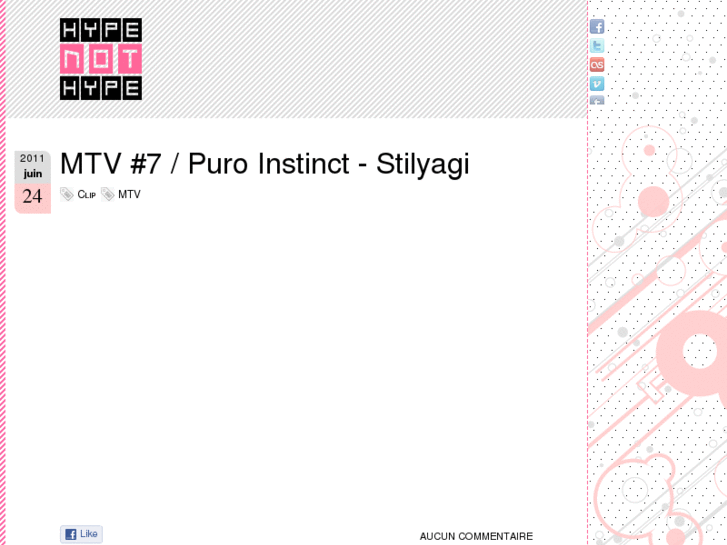 HYPE
NOT
HYPE

2011
juin
24

MTV #7 / Puro Instinct - Stilyagi

Clip MTV

Like

AUCUN COMMENTAIRE